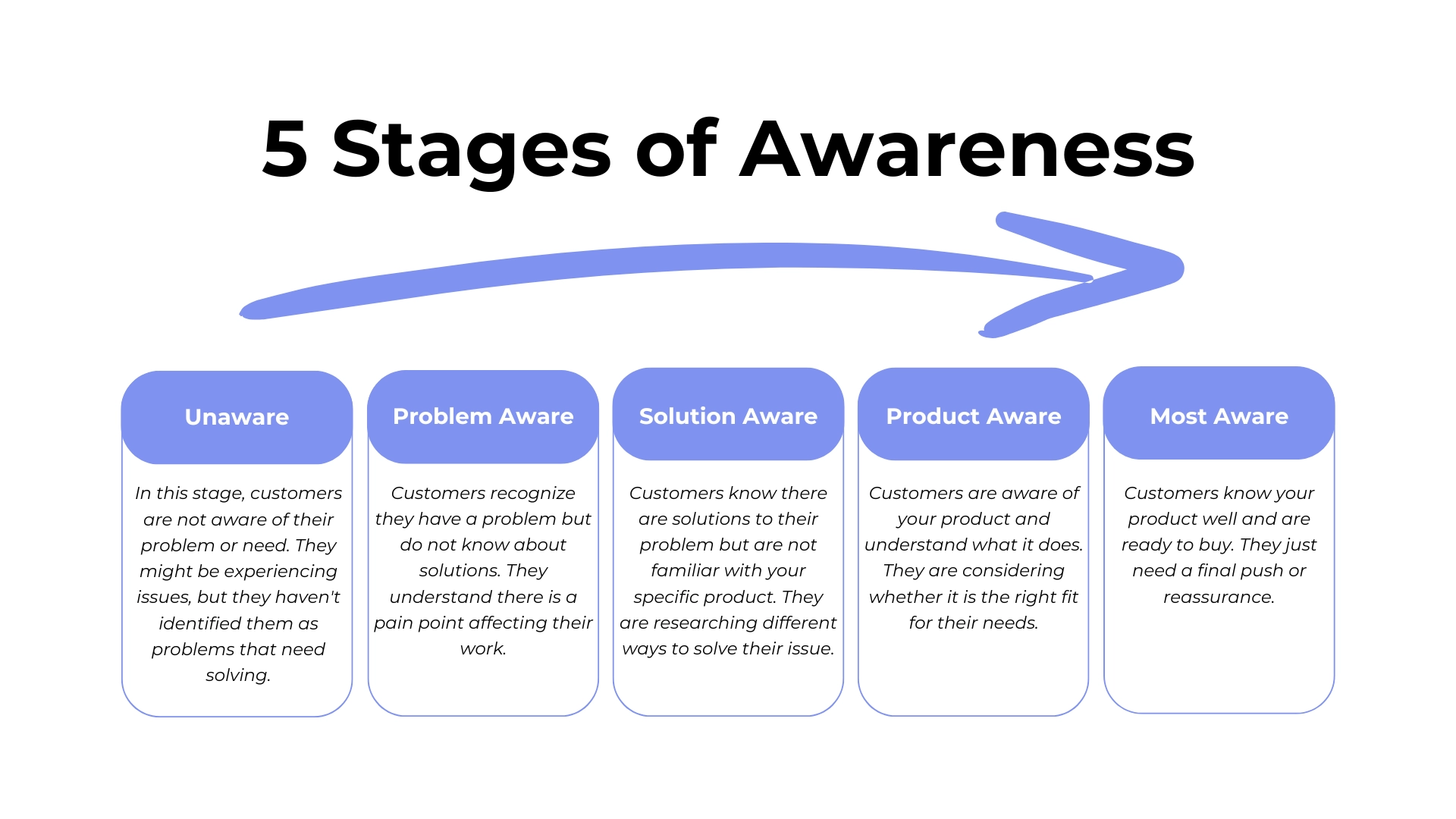 5 Stages of Awareness

Unaware

In this stage, customers are not aware of their problem or need. They might be experiencing issues, but they haven't identified them as problems that need solving.

Problem Aware

Customers recognize they have a problem but do not know about solutions. They understand there is a pain point affecting their work.

Solution Aware

Customers know there are solutions to their problem but are not familiar with your specific product. They are researching different ways to solve their issue.

Product Aware

Customers are aware of your product and understand what it does. They are considering whether it is the right fit for their needs.

Most Aware

Customers know your product well and are ready to buy. They just need a final push or reassurance.